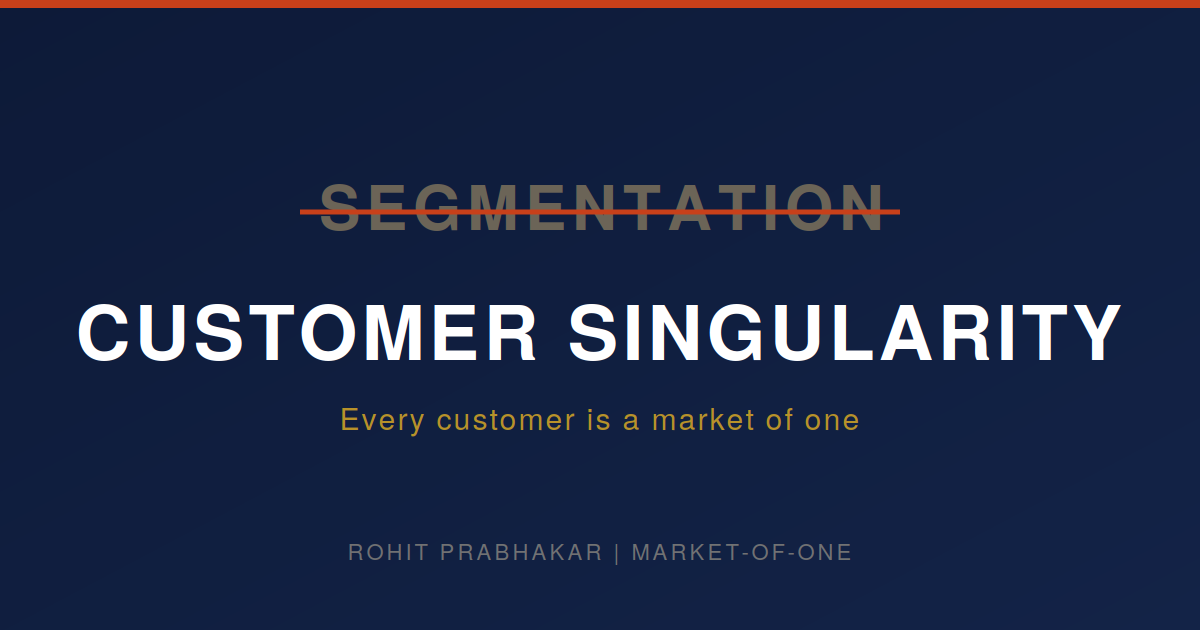 SEGMENTATION

CUSTOMER SINGULARITY

Every customer is a market of one

ROHIT PRABHAKAR | MARKET-OF-ONE